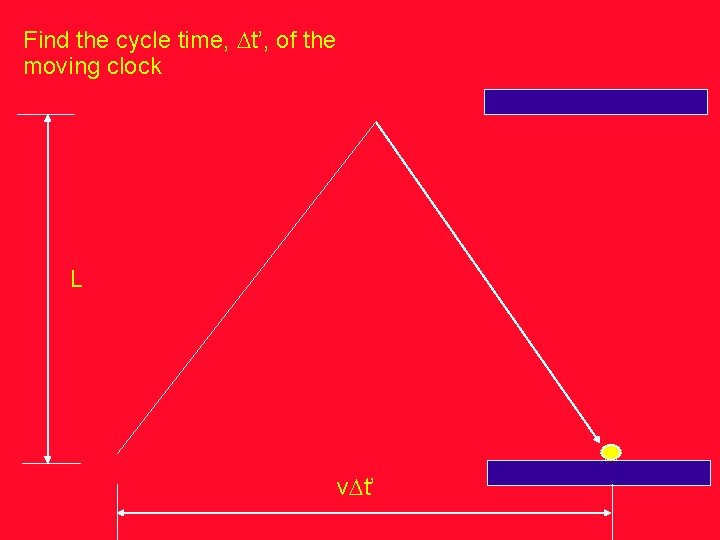 Find the cycle time, $\Delta t'$, of the moving clock

L

$v\Delta t'$